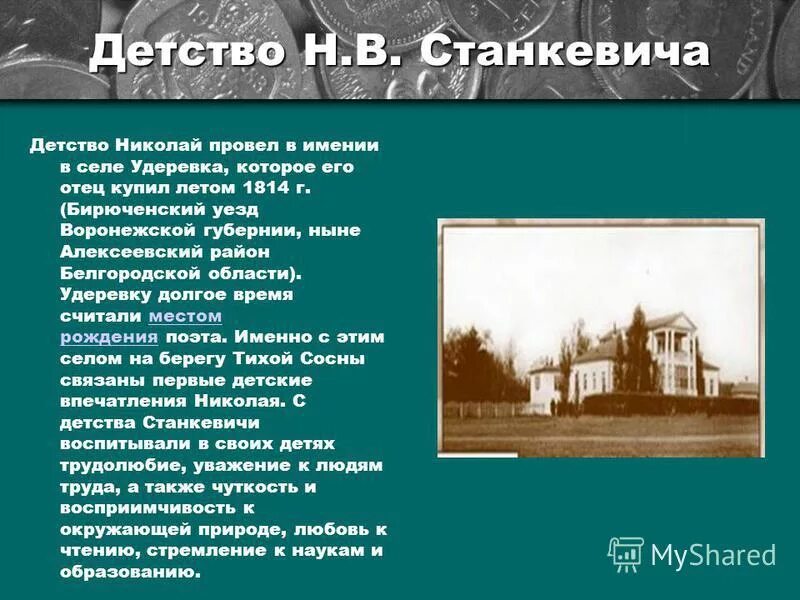 Детство Н.В. Станкевича

Детство Николай провел в имении в селе Удеревка, которое его отец купил летом 1814 г. (Бирюченский уезд Воронежской губернии, ныне Алексеевский район Белгородской области). Удеревку долгое время считали местом рождения поэта. Именно с этим селом на берегу Тихой Сосны связаны первые детские впечатления Николая. С детства Станкевичи воспитывали в своих детях трудолюбие, уважение к людям труда, а также чуткость и восприимчивость к окружающей природе, любовь к чтению, стремление к наукам и образованию.

MyShared